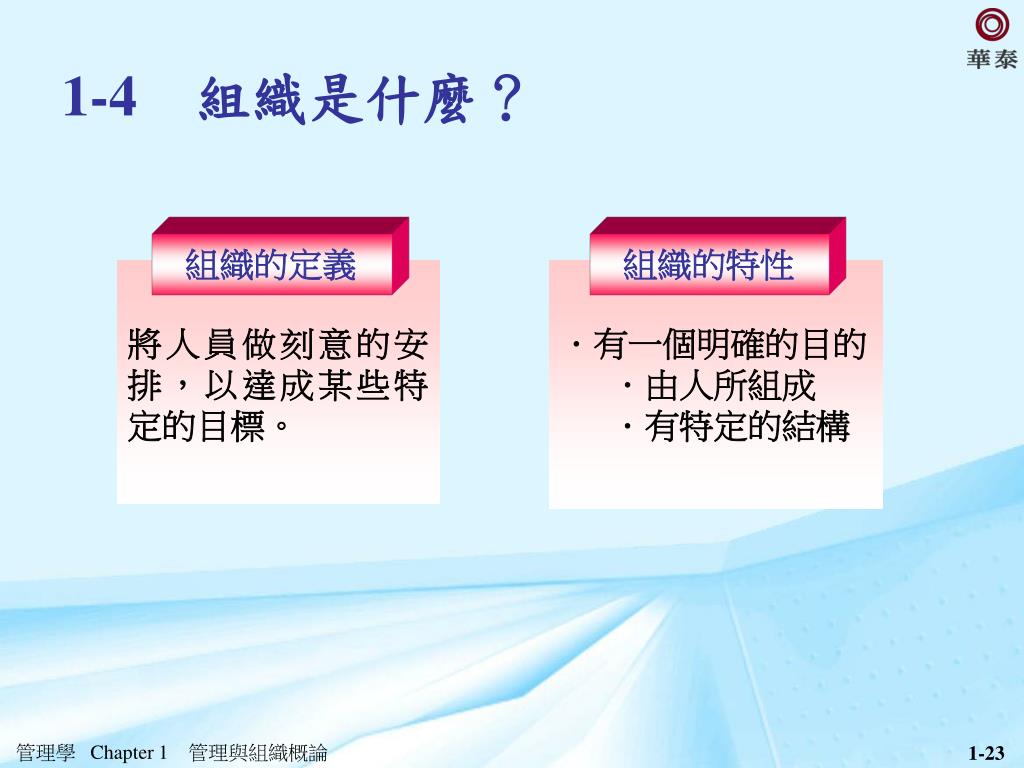 華泰

1-4　組織是什麼？

組織的定義

將人員做刻意的安排，以達成某些特定的目標。

組織的特性

・有一個明確的目的
・由人所組成
・有特定的結構

管理學　Chapter 1　管理與組織概論

1-23